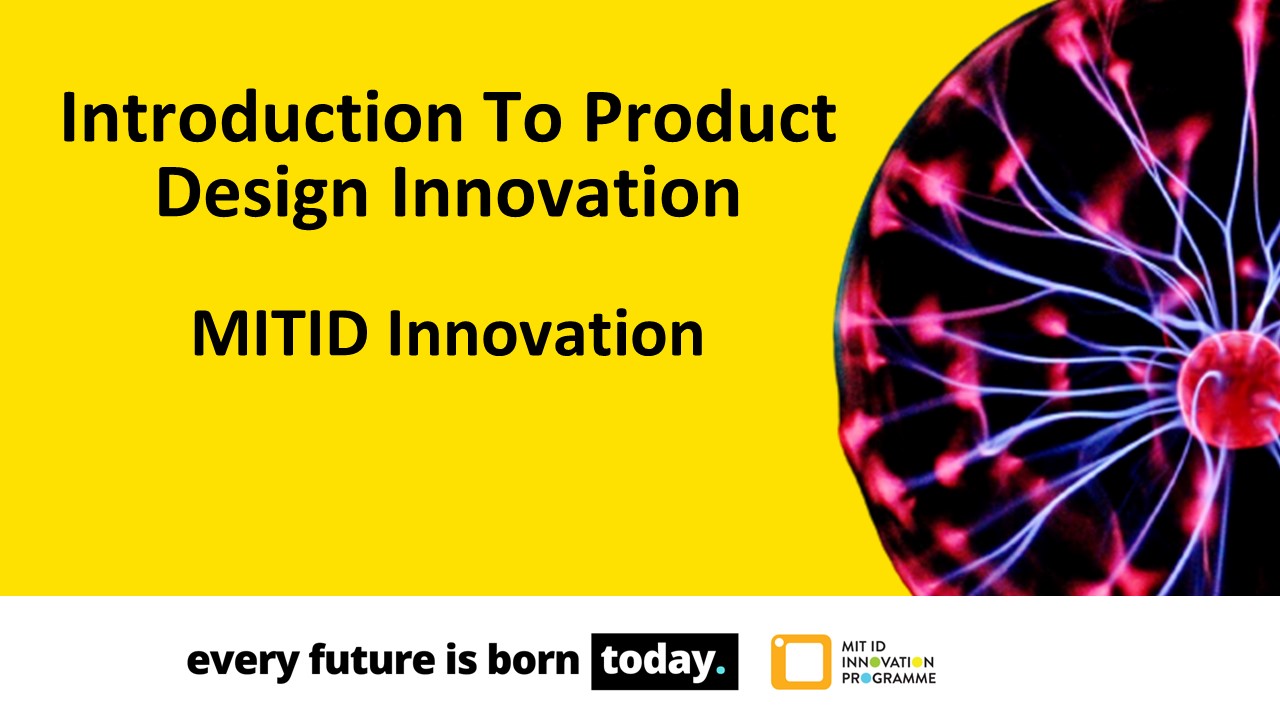 Introduction To Product Design Innovation

MITID Innovation

every future is born today.

MIT ID
INNOVATION
PROGRAMME